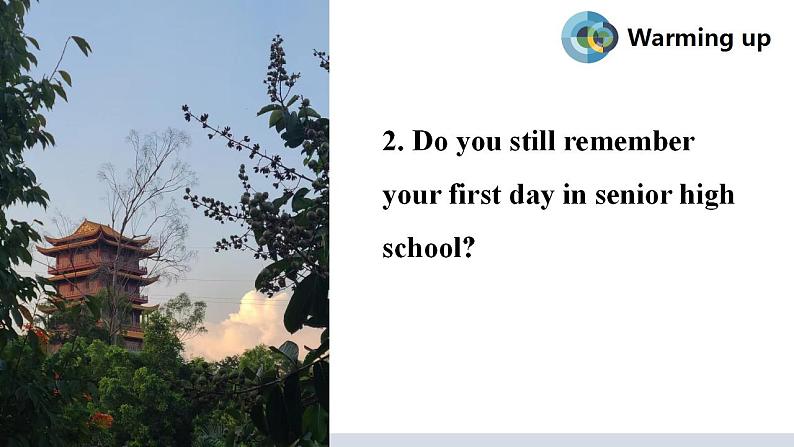 Warming up

2. Do you still remember your first day in senior high school?